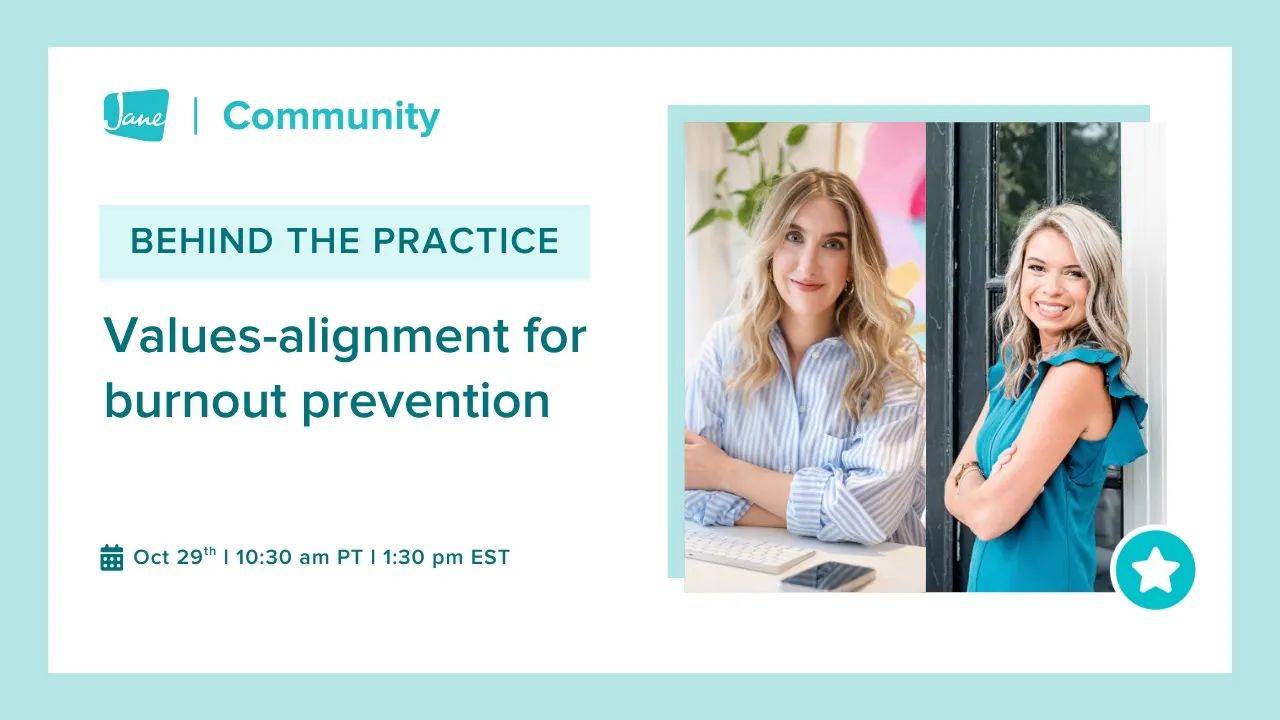 Jane | Community

BEHIND THE PRACTICE

Values-alignment for burnout prevention

Oct 29$^{th}$ | 10:30 am PT | 1:30 pm EST